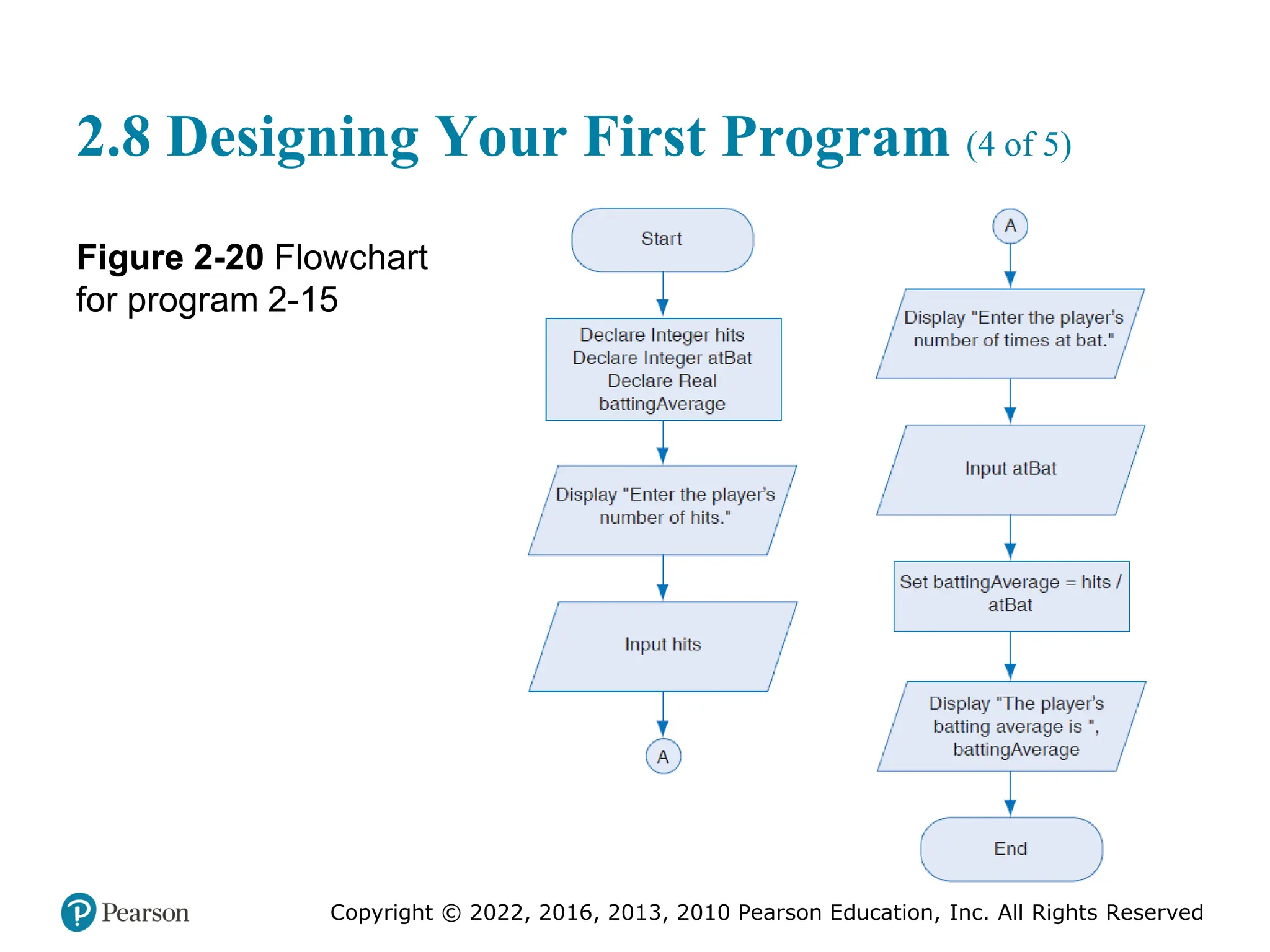 2.8 Designing Your First Program (4 of 5)

Figure 2-20 Flowchart for program 2-15

Start

Declare Integer hits
Declare Integer atBat
Declare Real battingAverage

Display "Enter the player's number of hits."

Input hits

A

A

Display "Enter the player's number of times at bat."

Input atBat

Set battingAverage = hits / atBat

Display "The player's batting average is ", battingAverage

End

Pearson

Copyright © 2022, 2016, 2013, 2010 Pearson Education, Inc. All Rights Reserved